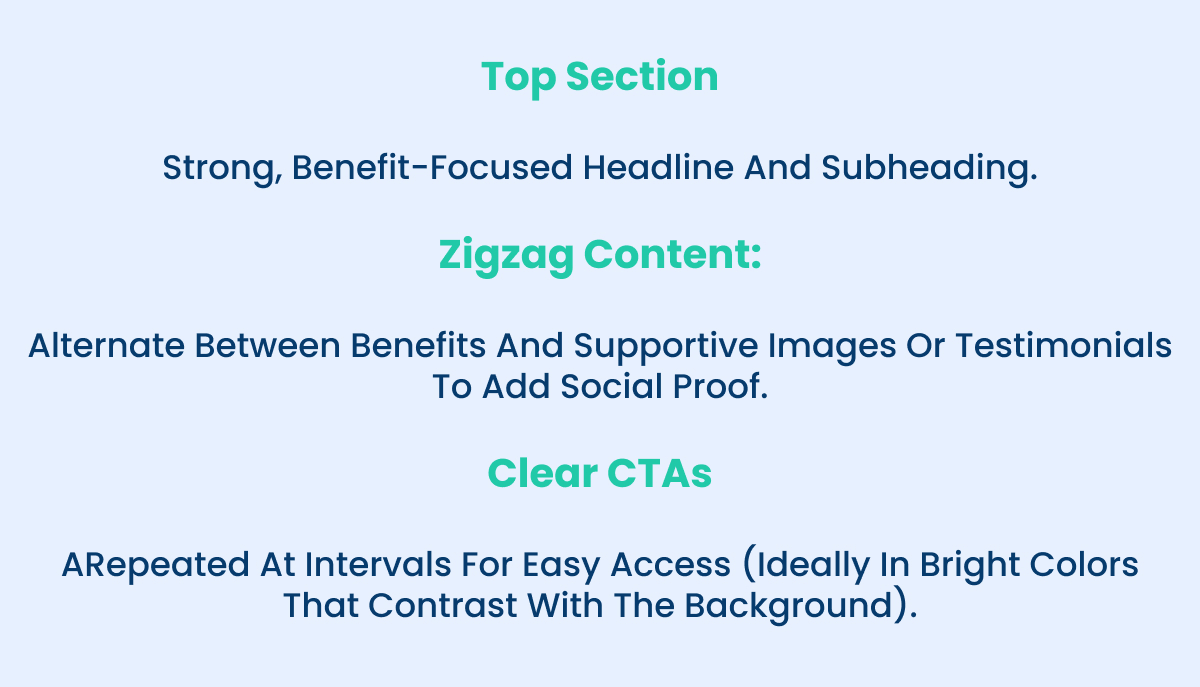 Top Section

Strong, Benefit-Focused Headline And Subheading.

Zigzag Content:

Alternate Between Benefits And Supportive Images Or Testimonials To Add Social Proof.

Clear CTAs

ARepeated At Intervals For Easy Access (Ideally In Bright Colors That Contrast With The Background).